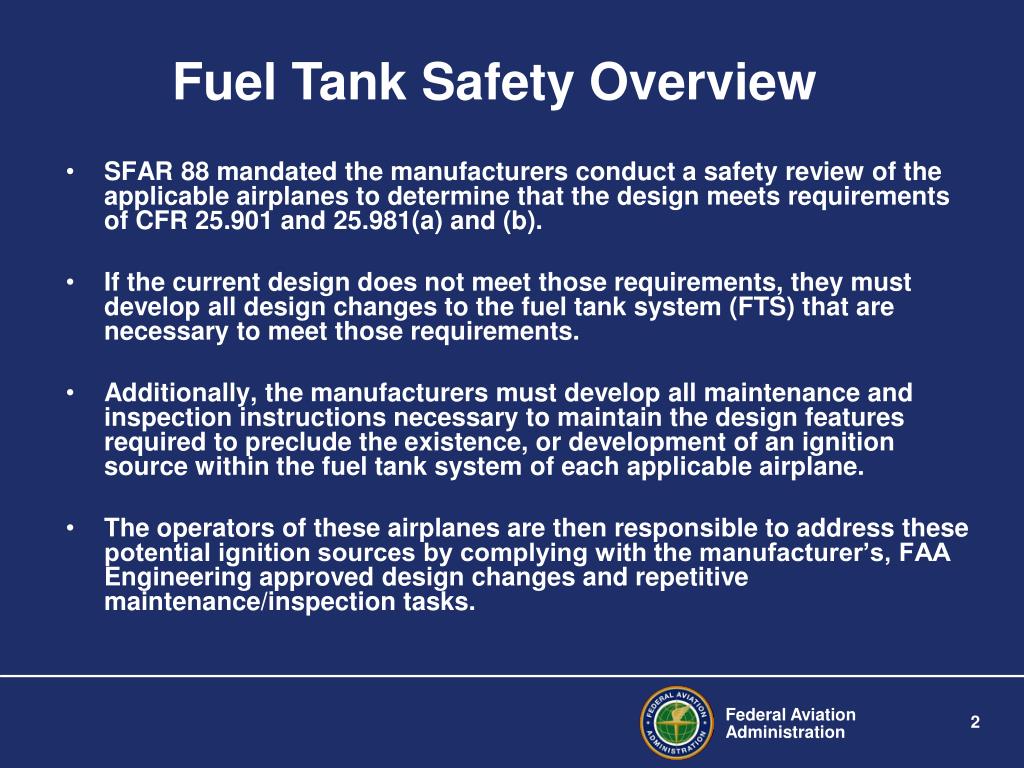 Fuel Tank Safety Overview

• SFAR 88 mandated the manufacturers conduct a safety review of the applicable airplanes to determine that the design meets requirements of CFR 25.901 and 25.981(a) and (b).

• If the current design does not meet those requirements, they must develop all design changes to the fuel tank system (FTS) that are necessary to meet those requirements.

• Additionally, the manufacturers must develop all maintenance and inspection instructions necessary to maintain the design features required to preclude the existence, or development of an ignition source within the fuel tank system of each applicable airplane.

• The operators of these airplanes are then responsible to address these potential ignition sources by complying with the manufacturer's, FAA Engineering approved design changes and repetitive maintenance/inspection tasks.

FEDERAL AVIATION ADMINISTRATION

Federal Aviation Administration

2